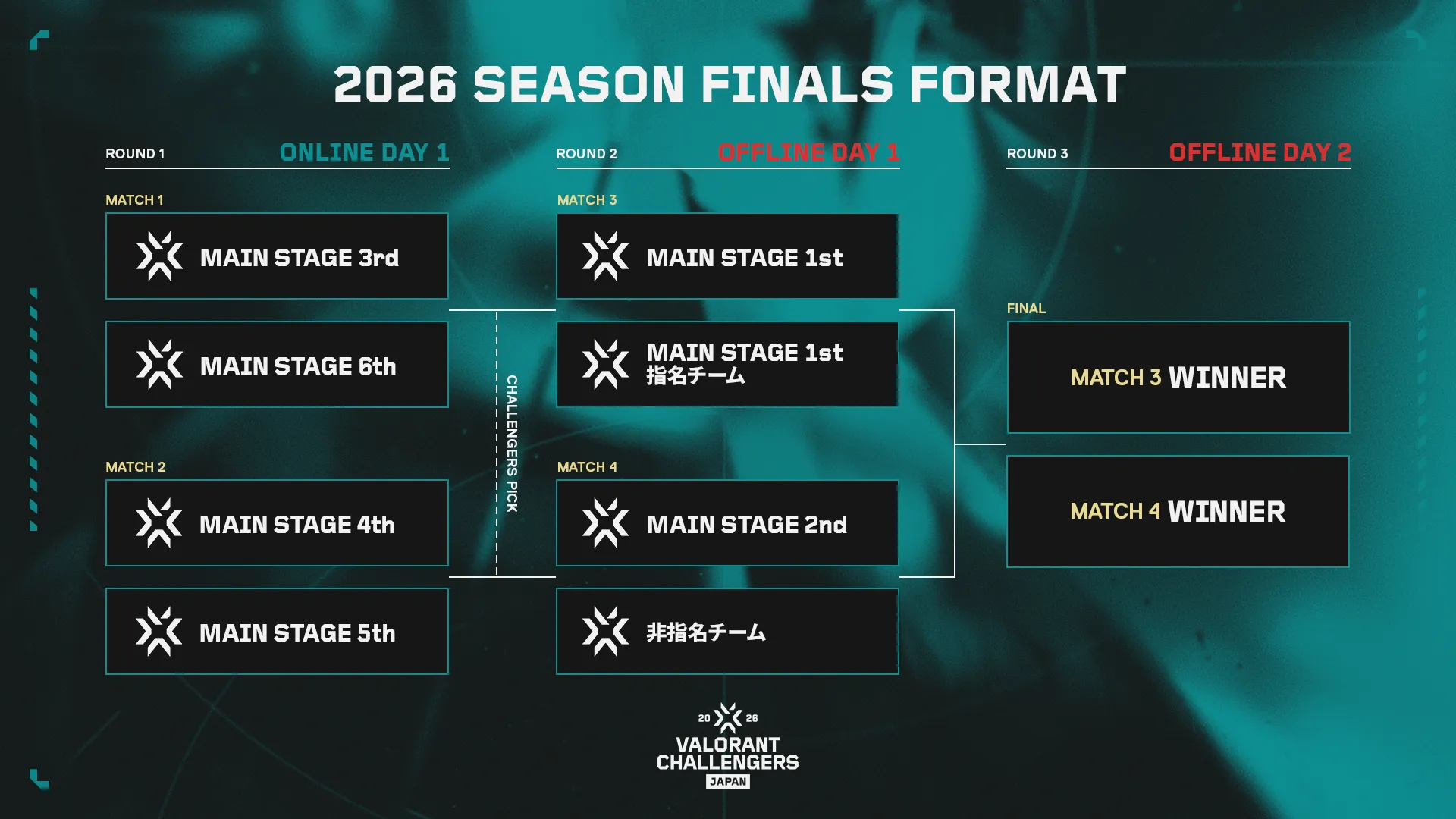 2026 SEASON FINALS FORMAT

ROUND 1 ONLINE DAY 1

MATCH 1

MAIN STAGE 3rd

MAIN STAGE 6th

MATCH 2

MAIN STAGE 4th

MAIN STAGE 5th

CHALLENGERS PICK

ROUND 2 OFFLINE DAY 1

MATCH 3

MAIN STAGE 1st

MAIN STAGE 1st 指名チーム

MATCH 4

MAIN STAGE 2nd

非指名チーム

ROUND 3 OFFLINE DAY 2

FINAL

MATCH 3 WINNER

MATCH 4 WINNER

20 26
VALORANT CHALLENGERS
JAPAN